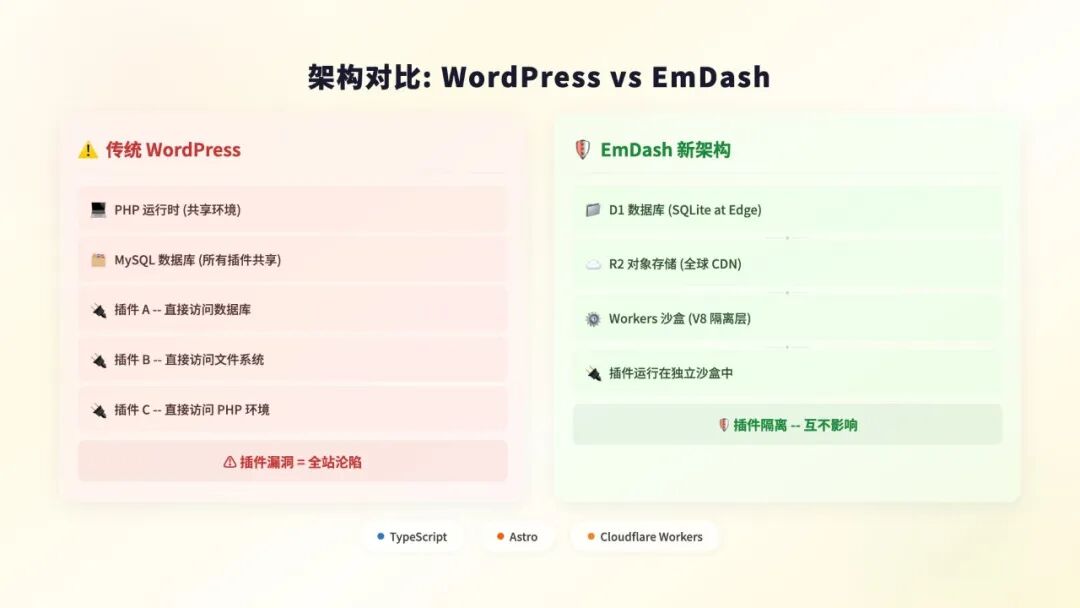 架构对比: WordPress vs EmDash

⚠️ 传统 WordPress

PHP 运行时 (共享环境)

MySQL 数据库 (所有插件共享)

插件 A -- 直接访问数据库

插件 B -- 直接访问文件系统

插件 C -- 直接访问 PHP 环境

⚠ 插件漏洞 = 全站沦陷

EmDash 新架构

D1 数据库 (SQLite at Edge)

R2 对象存储 (全球 CDN)

Workers 沙盒 (V8 隔离层)

插件运行在独立沙盒中

插件隔离 -- 互不影响

TypeScript

Astro

Cloudflare Workers